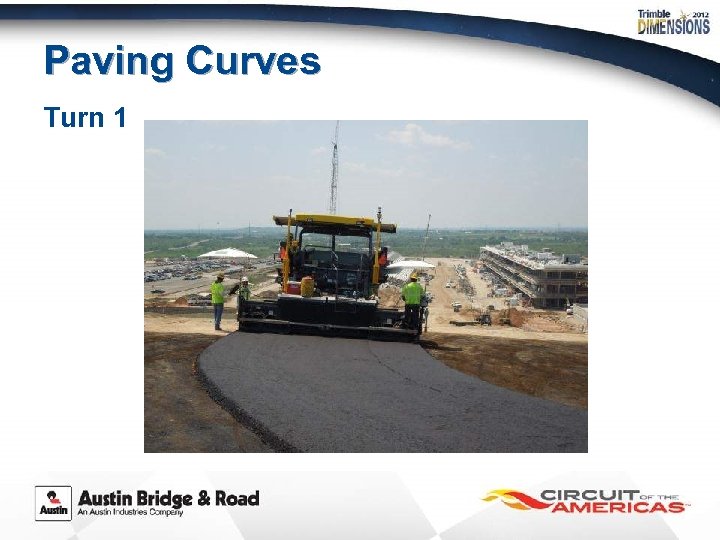 Trimble 2012
DIMENSIONS

Paving Curves

Turn 1

Austin
Austin Bridge & Road
An Austin Industries Company

CIRCUIT OF THE AMERICAS